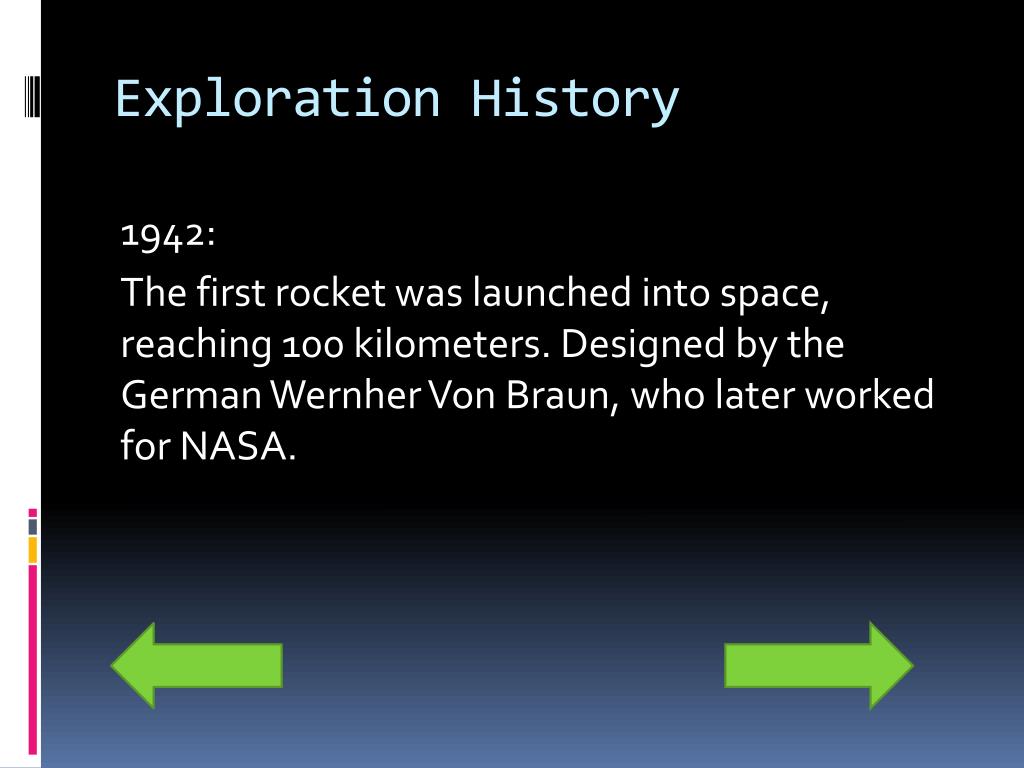 Exploration History

1942:

The first rocket was launched into space, reaching 100 kilometers. Designed by the German Wernher Von Braun, who later worked for NASA.